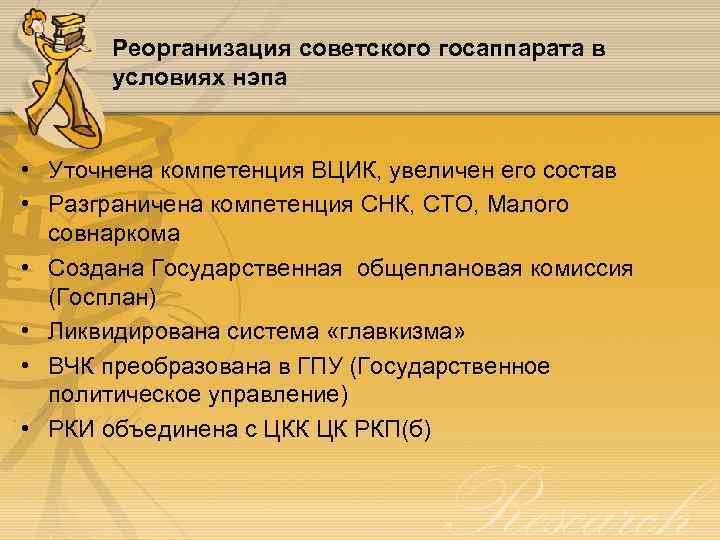 Реорганизация советского госаппарата в условиях нэпа

• Уточнена компетенция ВЦИК, увеличен его состав
• Разграничена компетенция СНК, СТО, Малого совнаркома
• Создана Государственная общеплановая комиссия (Госплан)
• Ликвидирована система «главкизма»
• ВЧК преобразована в ГПУ (Государственное политическое управление)
• РКИ объединена с ЦКК ЦК РКП(б)

Research